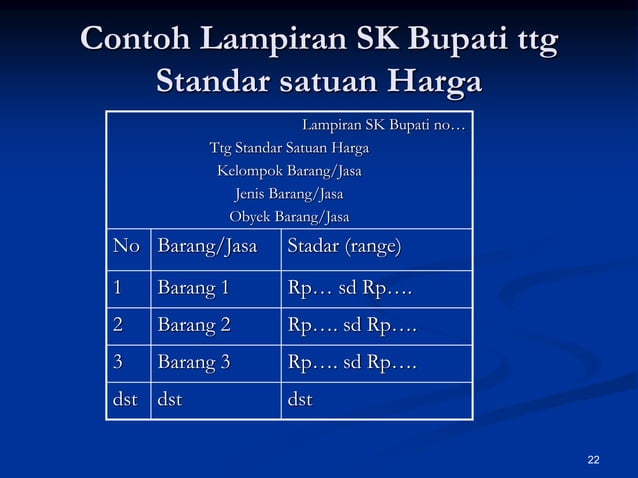 Contoh Lampiran SK Bupati ttg Standar satuan Harga

Lampiran SK Bupati no…
Ttg Standar Satuan Harga
Kelompok Barang/Jasa
Jenis Barang/Jasa
Obyek Barang/Jasa

| No | Barang/Jasa | Stadar (range) |
|---|---|---|
| 1 | Barang 1 | Rp… sd Rp…. |
| 2 | Barang 2 | Rp…. sd Rp…. |
| 3 | Barang 3 | Rp…. sd Rp…. |
| dst | dst | dst |

22